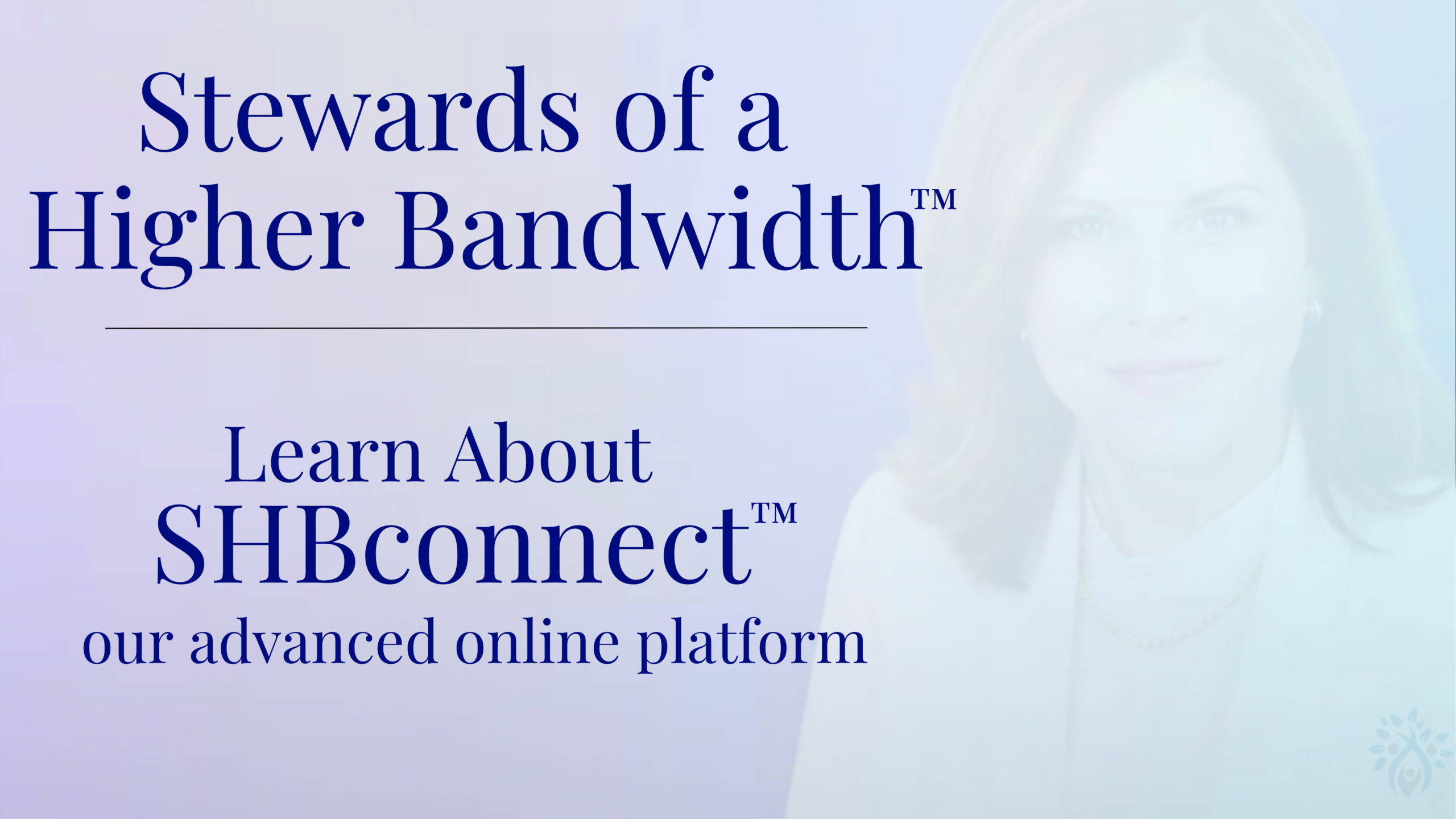 Stewards of a Higher Bandwidth™

Learn About SHBconnect™ our advanced online platform